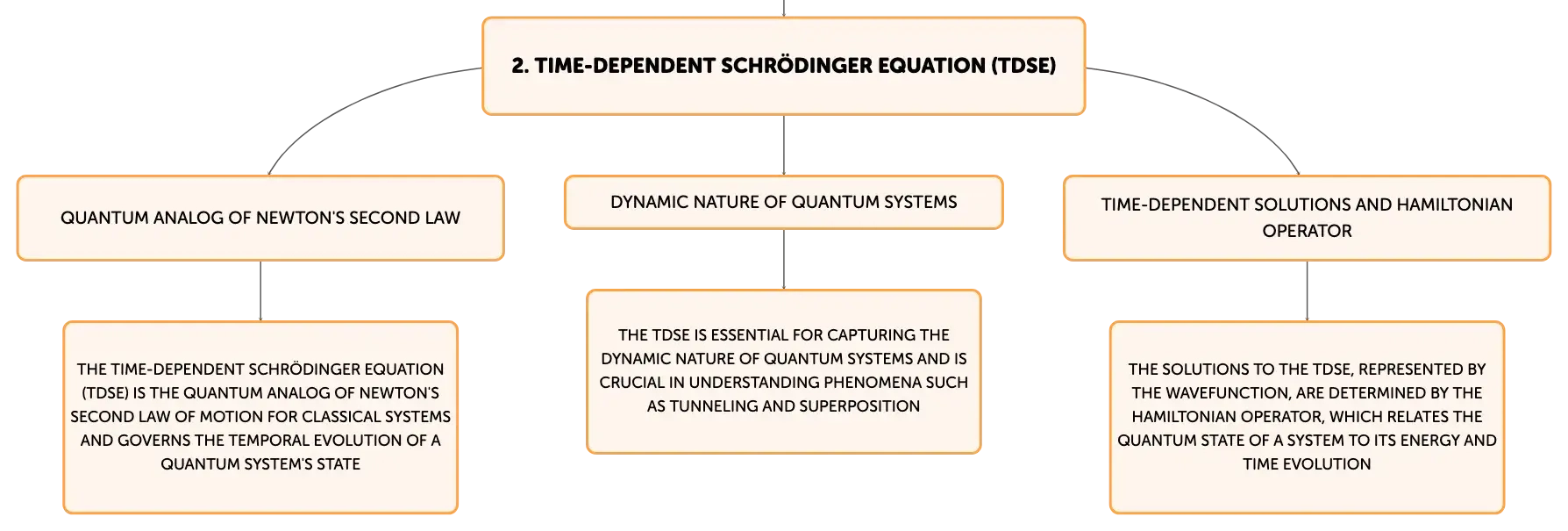 2. TIME-DEPENDENT SCHRÖDINGER EQUATION (TDSE)

QUANTUM ANALOG OF NEWTON'S SECOND LAW

THE TIME-DEPENDENT SCHRÖDINGER EQUATION (TDSE) IS THE QUANTUM ANALOG OF NEWTON'S SECOND LAW OF MOTION FOR CLASSICAL SYSTEMS AND GOVERNS THE TEMPORAL EVOLUTION OF A QUANTUM SYSTEM'S STATE

DYNAMIC NATURE OF QUANTUM SYSTEMS

THE TDSE IS ESSENTIAL FOR CAPTURING THE DYNAMIC NATURE OF QUANTUM SYSTEMS AND IS CRUCIAL IN UNDERSTANDING PHENOMENA SUCH AS TUNNELING AND SUPERPOSITION

TIME-DEPENDENT SOLUTIONS AND HAMILTONIAN OPERATOR

THE SOLUTIONS TO THE TDSE, REPRESENTED BY THE WAVEFUNCTION, ARE DETERMINED BY THE HAMILTONIAN OPERATOR, WHICH RELATES THE QUANTUM STATE OF A SYSTEM TO ITS ENERGY AND TIME EVOLUTION